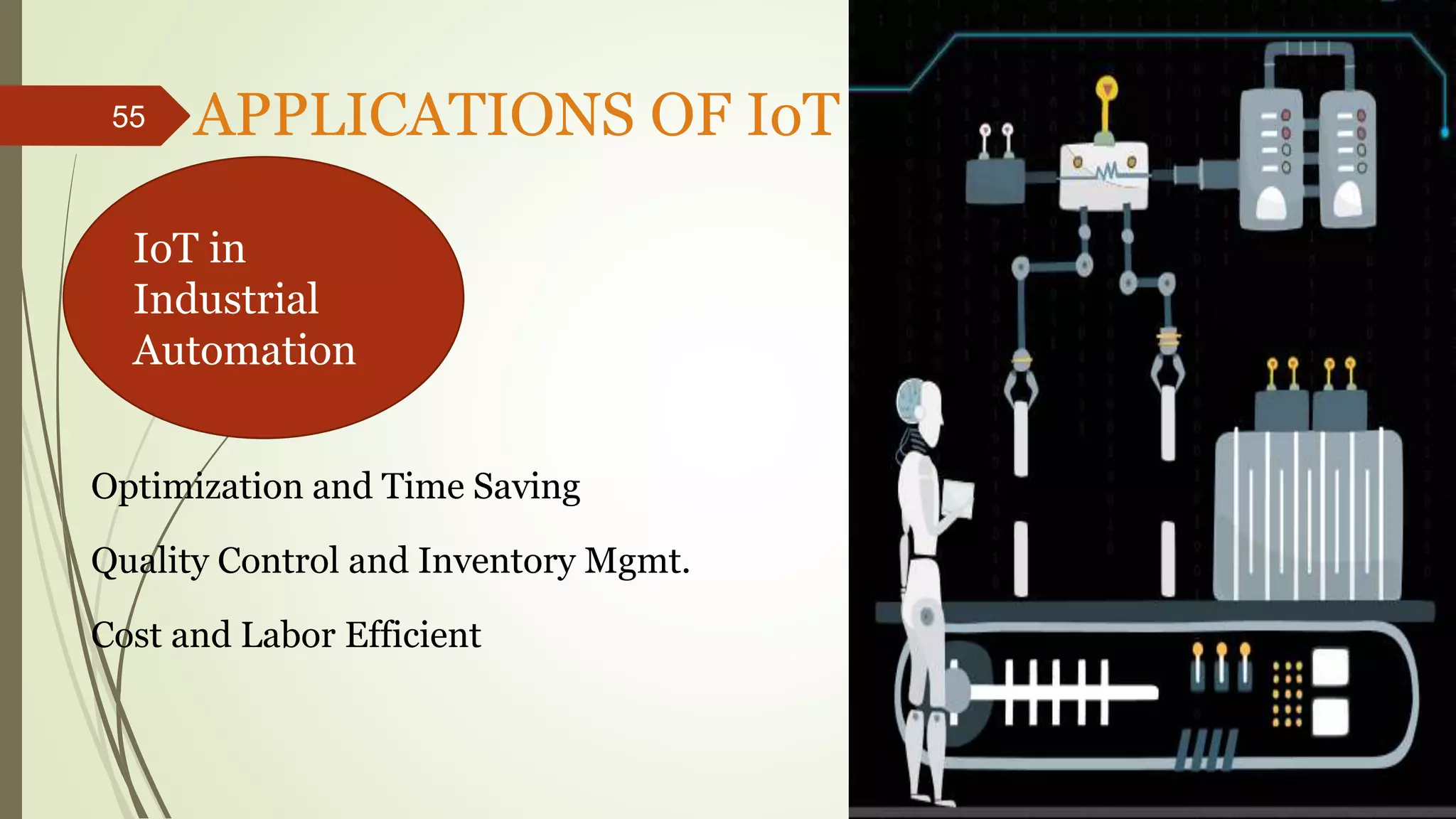 55

APPLICATIONS OF IoT

IoT in Industrial Automation

Optimization and Time Saving

Quality Control and Inventory Mgmt.

Cost and Labor Efficient